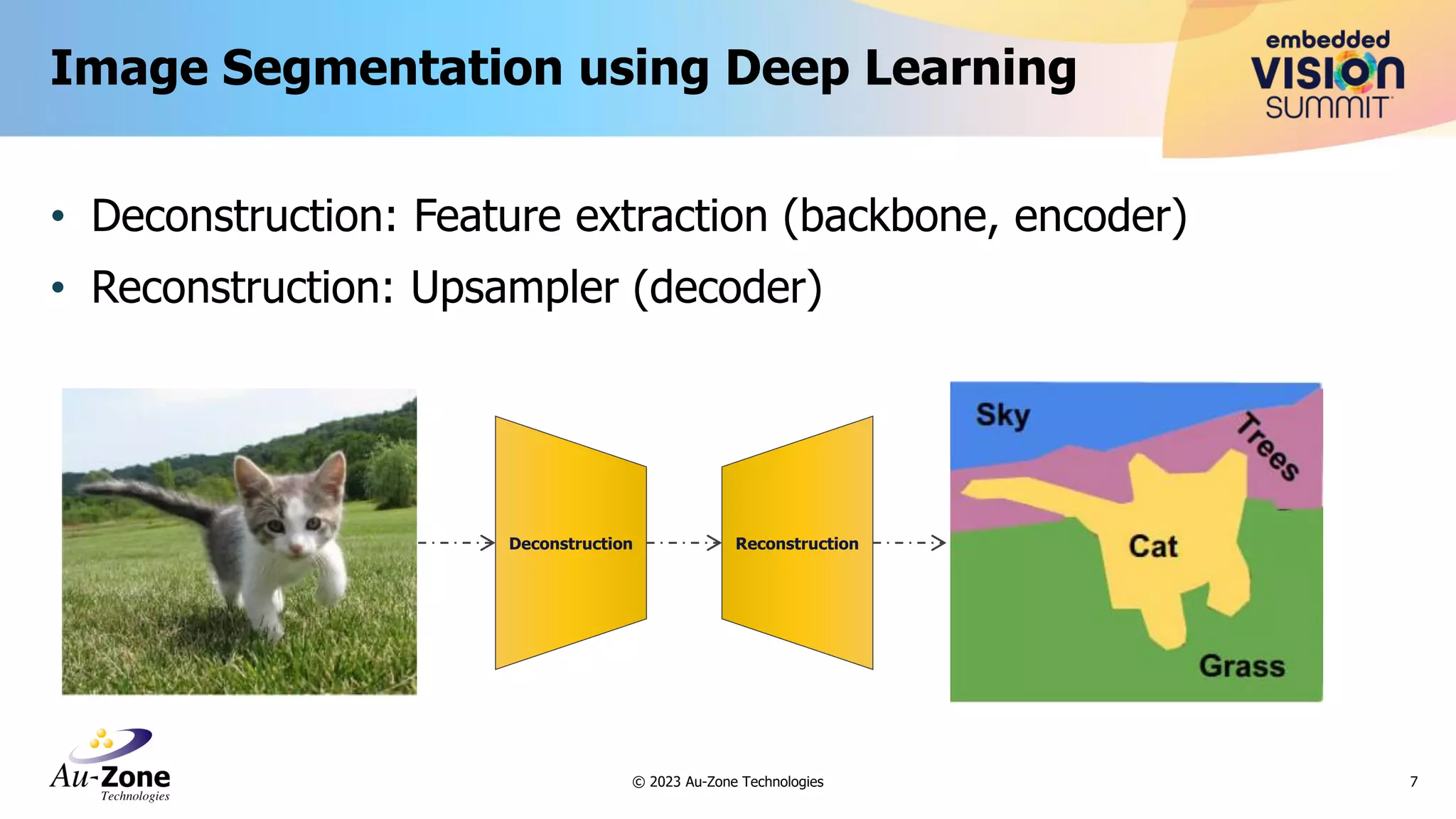 Image Segmentation using Deep Learning

embedded VISION SUMMIT

• Deconstruction: Feature extraction (backbone, encoder)
• Reconstruction: Upsampler (decoder)

Deconstruction

Reconstruction

Sky

Trees

Cat

Grass

Au-Zone Technologies

© 2023 Au-Zone Technologies

7